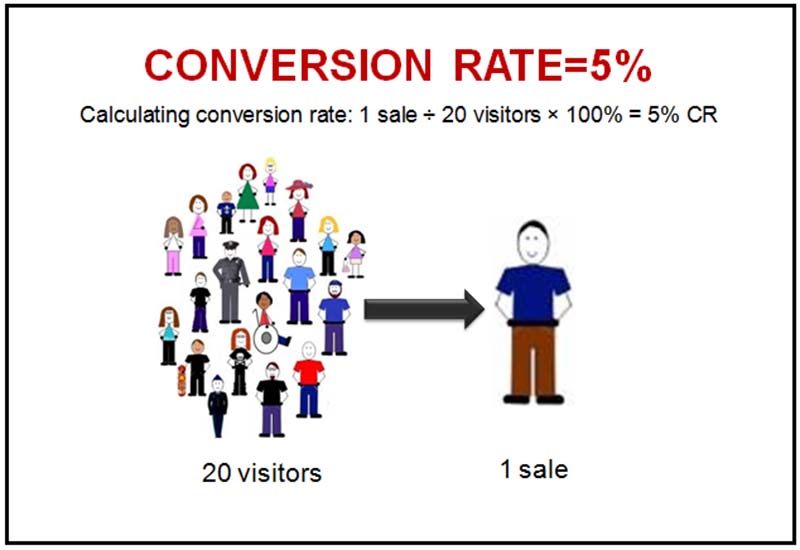 CONVERSION RATE=5%

Calculating conversion rate: 1 sale ÷ 20 visitors × 100% = 5% CR

20 visitors

1 sale